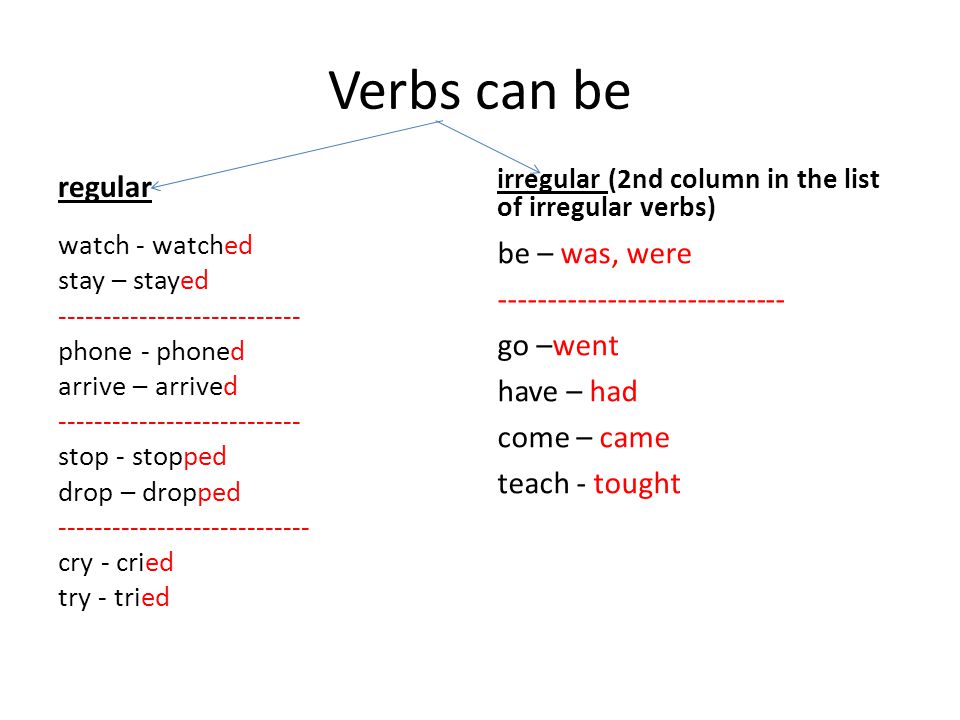 Verbs can be

regular

watch - watched
stay – stayed
---------------------------
phone - phoned
arrive – arrived
---------------------------
stop - stopped
drop – dropped
----------------------------
cry - cried
try - tried

irregular (2nd column in the list of irregular verbs)

be – was, were
-----------------------------
go –went
have – had
come – came
teach - tought